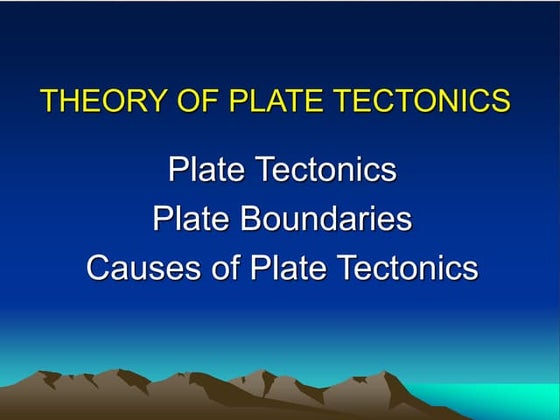 THEORY OF PLATE TECTONICS

Plate Tectonics
Plate Boundaries
Causes of Plate Tectonics